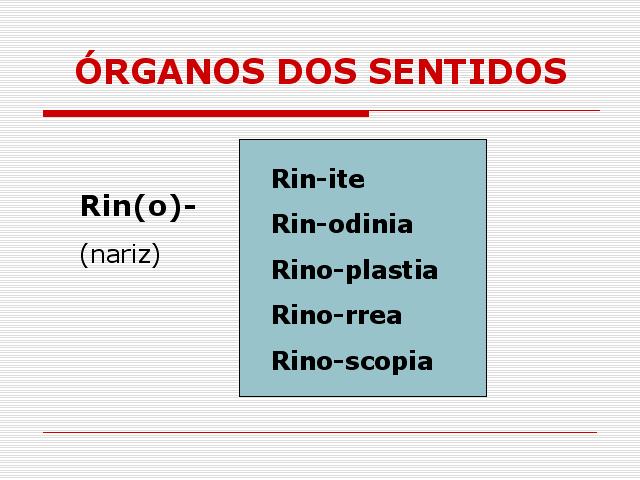 ÓRGANOS DOS SENTIDOS

Rin(o)-
(nariz)

Rin-ite
Rin-odinia
Rino-plastia
Rino-rrea
Rino-scopia